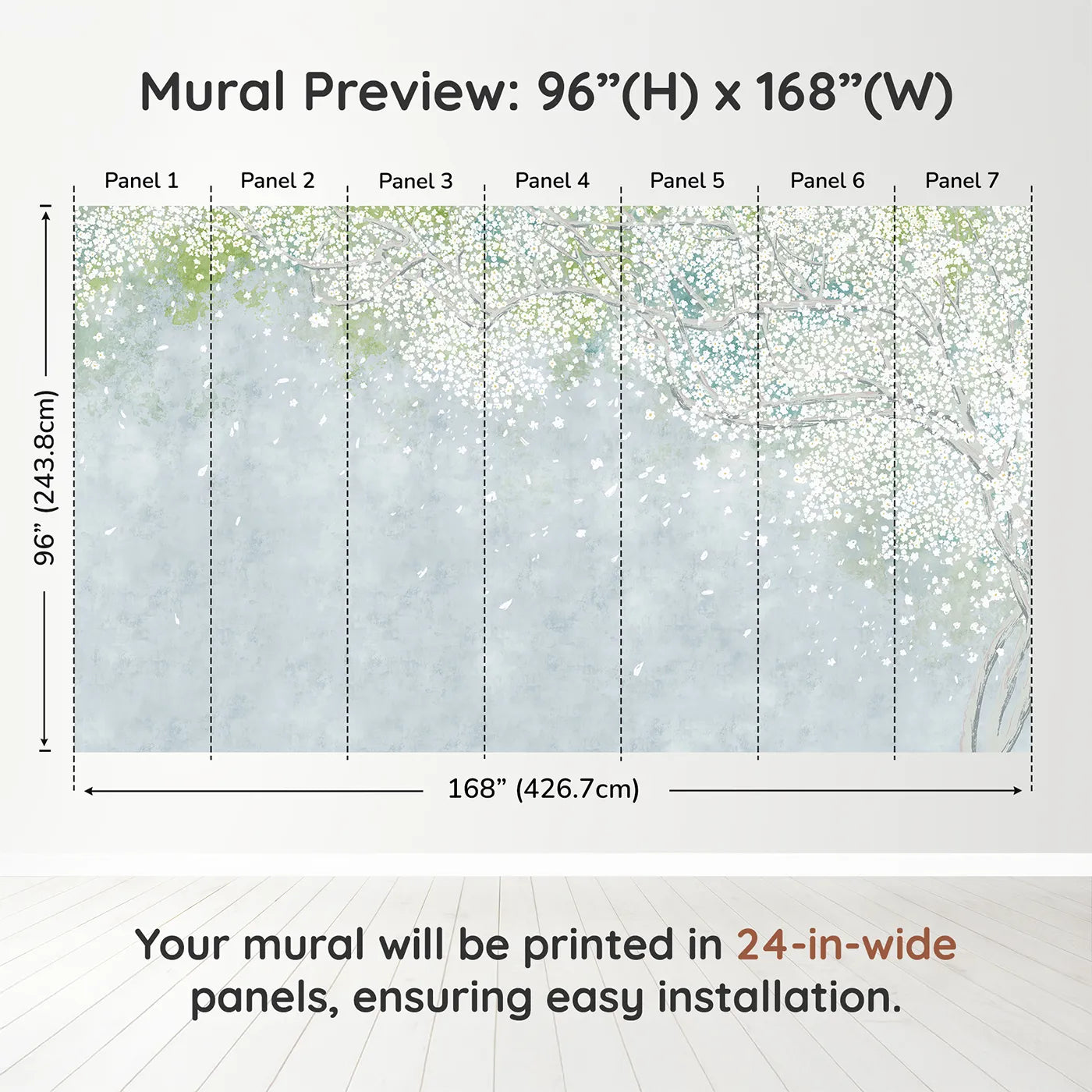 Mural Preview: 96”(H) x 168”(W)

Panel 1 Panel 2 Panel 3 Panel 4 Panel 5 Panel 6 Panel 7

96” (243.8cm)

168” (426.7cm)

Your mural will be printed in 24-in-wide panels, ensuring easy installation.